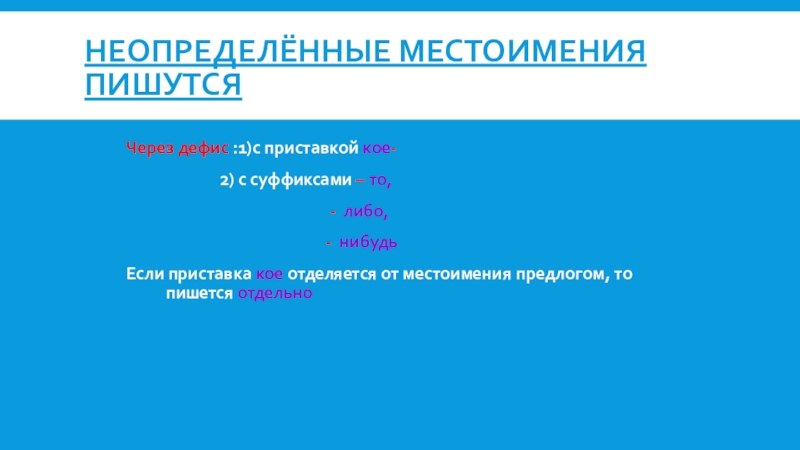 НЕОПРЕДЕЛЁННЫЕ МЕСТОИМЕНИЯ ПИШУТСЯ

Через дефис :1)с приставкой кое-

2) с суффиксами – то,

- либо,

- нибудь

Если приставка кое отделяется от местоимения предлогом, то пишется отдельно